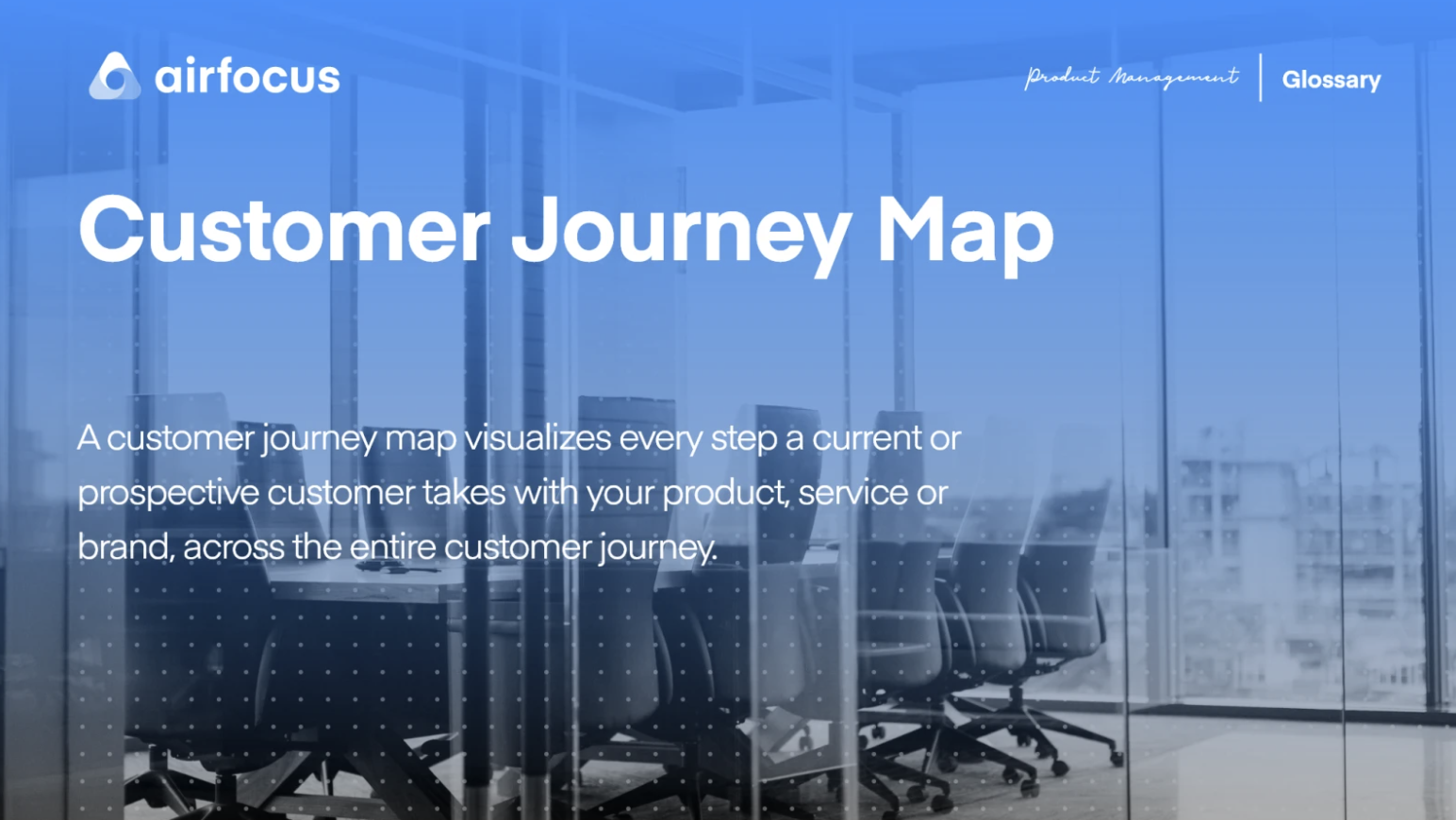 airfocus

Product Management | Glossary

Customer Journey Map

A customer journey map visualizes every step a current or prospective customer takes with your product, service or brand, across the entire customer journey.